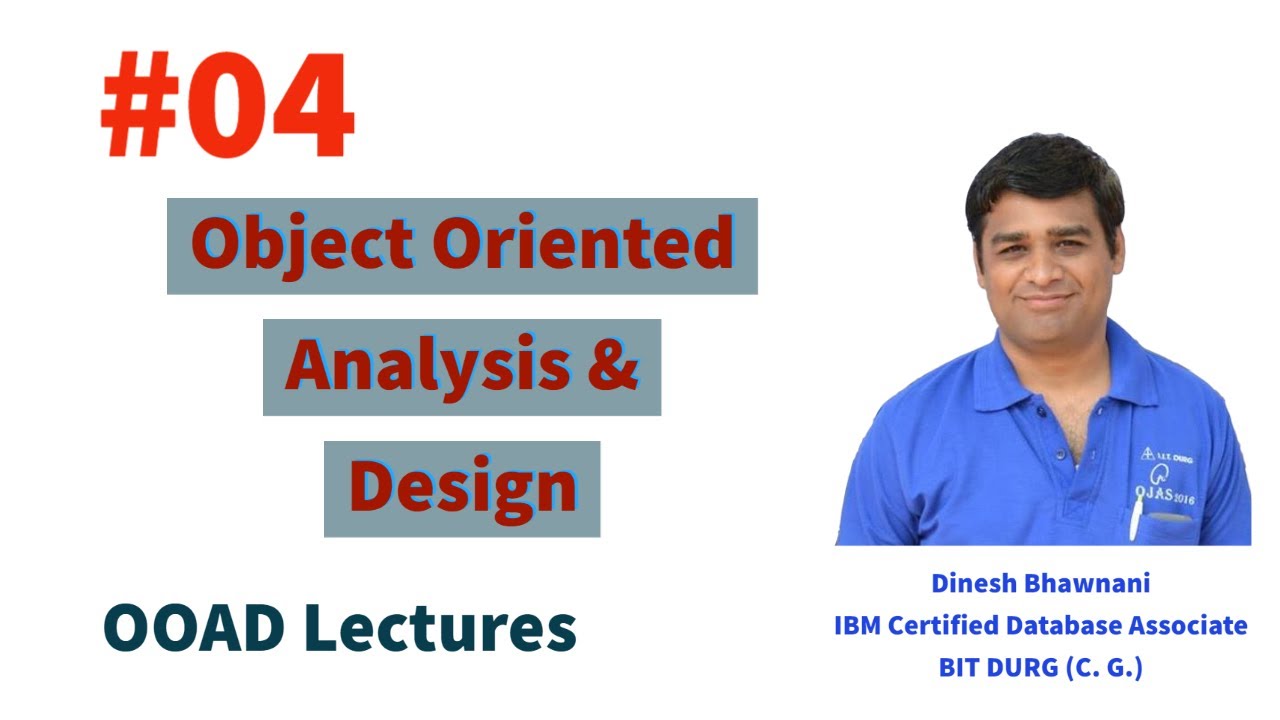 #04

Object Oriented Analysis & Design

OOAD Lectures

B.I.T. DURG
OJAS 2016

Dinesh Bhawnani
IBM Certified Database Associate
BIT DURG (C. G.)